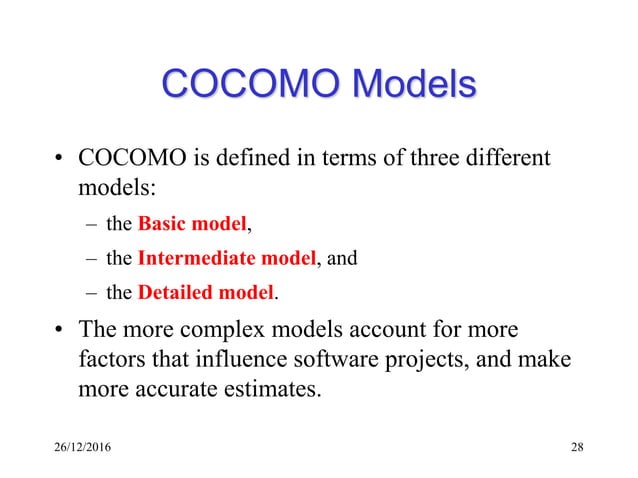 COCOMO Models

• COCOMO is defined in terms of three different models:

– the Basic model,

– the Intermediate model, and

– the Detailed model.

• The more complex models account for more factors that influence software projects, and make more accurate estimates.

26/12/2016

28